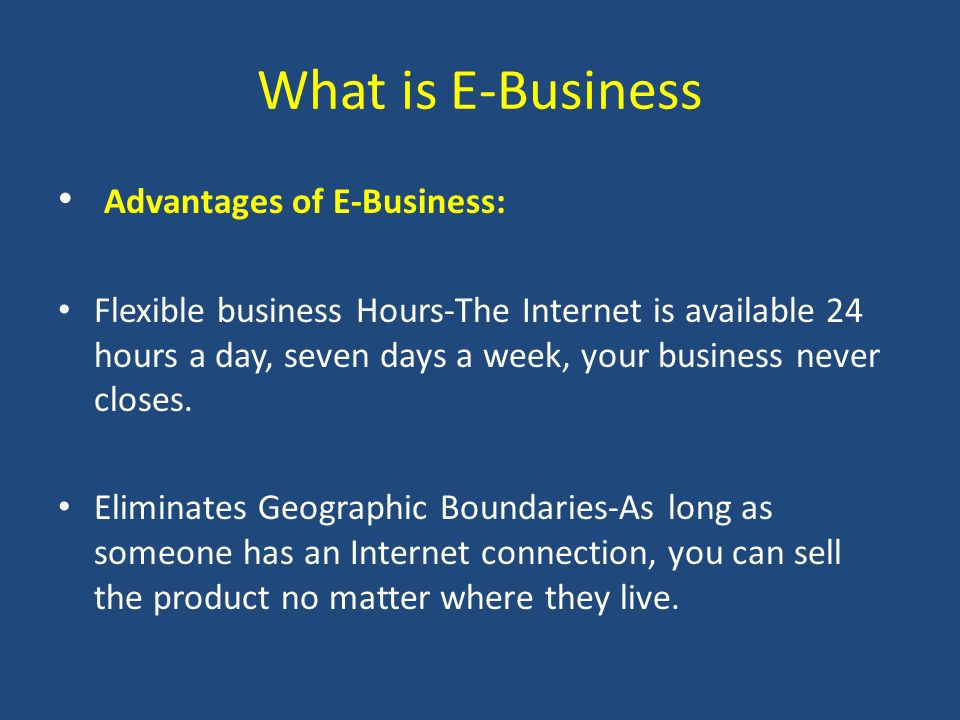 What is E-Business

• Advantages of E-Business:

• Flexible business Hours-The Internet is available 24 hours a day, seven days a week, your business never closes.

• Eliminates Geographic Boundaries-As long as someone has an Internet connection, you can sell the product no matter where they live.